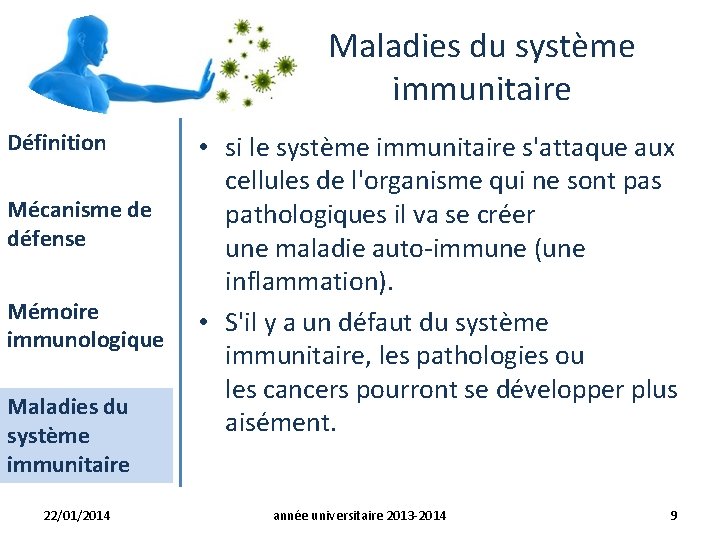 Maladies du système immunitaire

Définition

Mécanisme de défense

Mémoire immunologique

Maladies du système immunitaire

• si le système immunitaire s'attaque aux cellules de l'organisme qui ne sont pas pathologiques il va se créer
une maladie auto-immune (une inflammation).

• S'il y a un défaut du système immunitaire, les pathologies ou
les cancers pourront se développer plus aisément.

22/01/2014

année universitaire 2013-2014

9